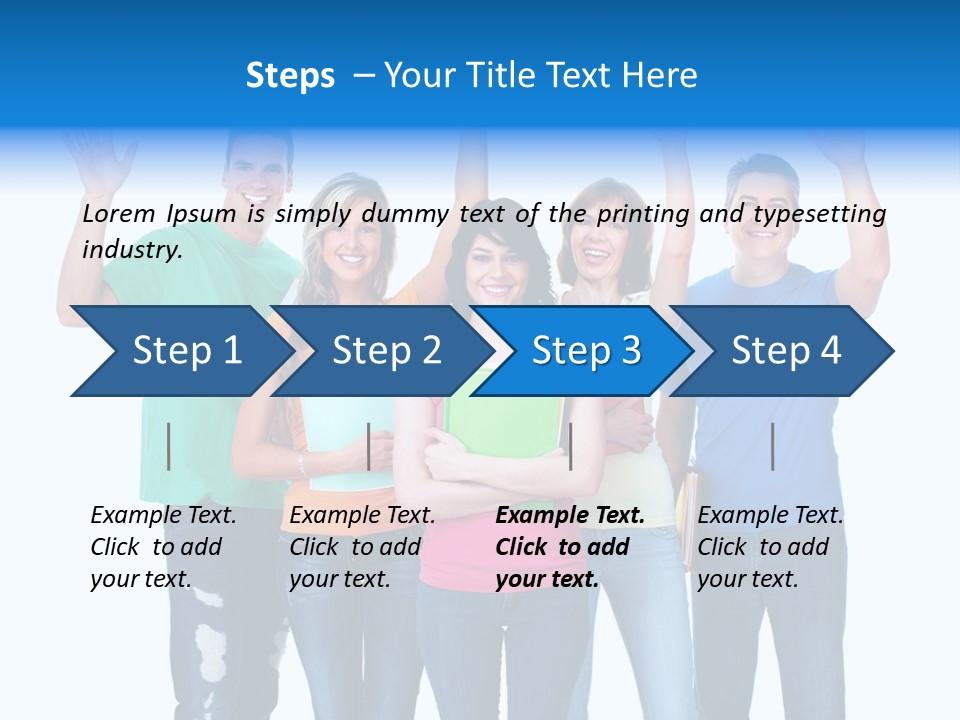 Steps – Your Title Text Here

Lorem Ipsum is simply dummy text of the printing and typesetting industry.

Step 1

Step 2

Step 3

Step 4

Example Text. Click to add your text.

Example Text. Click to add your text.

Example Text. Click to add your text.

Example Text. Click to add your text.